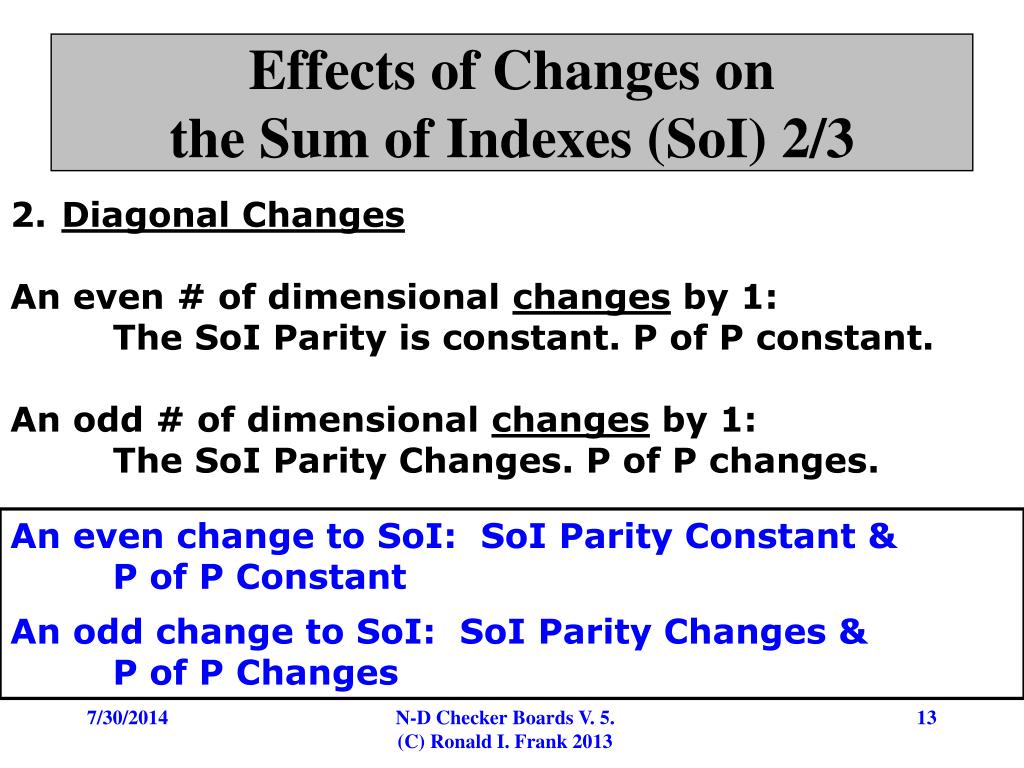 Effects of Changes on
the Sum of Indexes (SoI) 2/3

2. Diagonal Changes

An even # of dimensional changes by 1:
The SoI Parity is constant. P of P constant.

An odd # of dimensional changes by 1:
The SoI Parity Changes. P of P changes.

An even change to SoI: SoI Parity Constant & P of P Constant

An odd change to SoI: SoI Parity Changes & P of P Changes

7/30/2014

N-D Checker Boards V. 5.
(C) Ronald I. Frank 2013

13